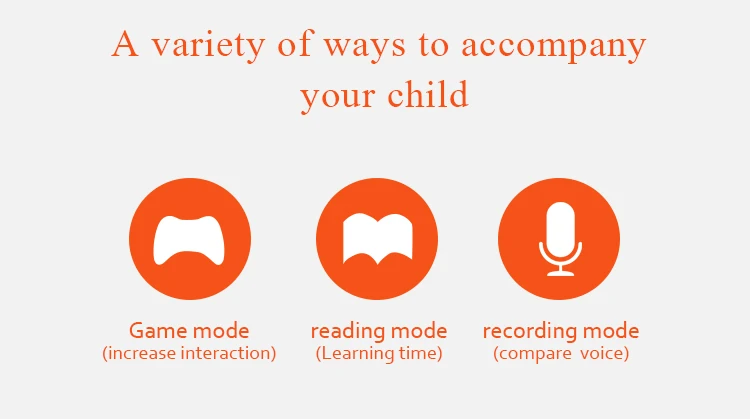 A variety of ways to accompany your child

Game mode
(increase interaction)

reading mode
(Learning time)

recording mode
(compare voice)